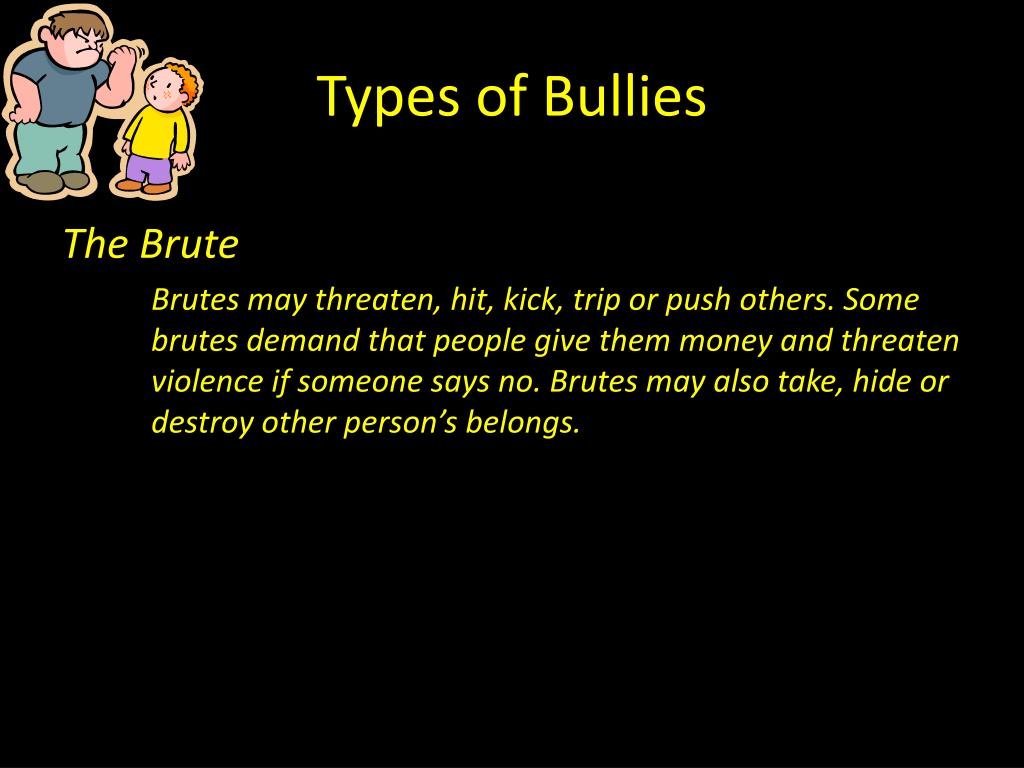 Types of Bullies

The Brute

Brutes may threaten, hit, kick, trip or push others. Some brutes demand that people give them money and threaten violence if someone says no. Brutes may also take, hide or destroy other person’s belongs.